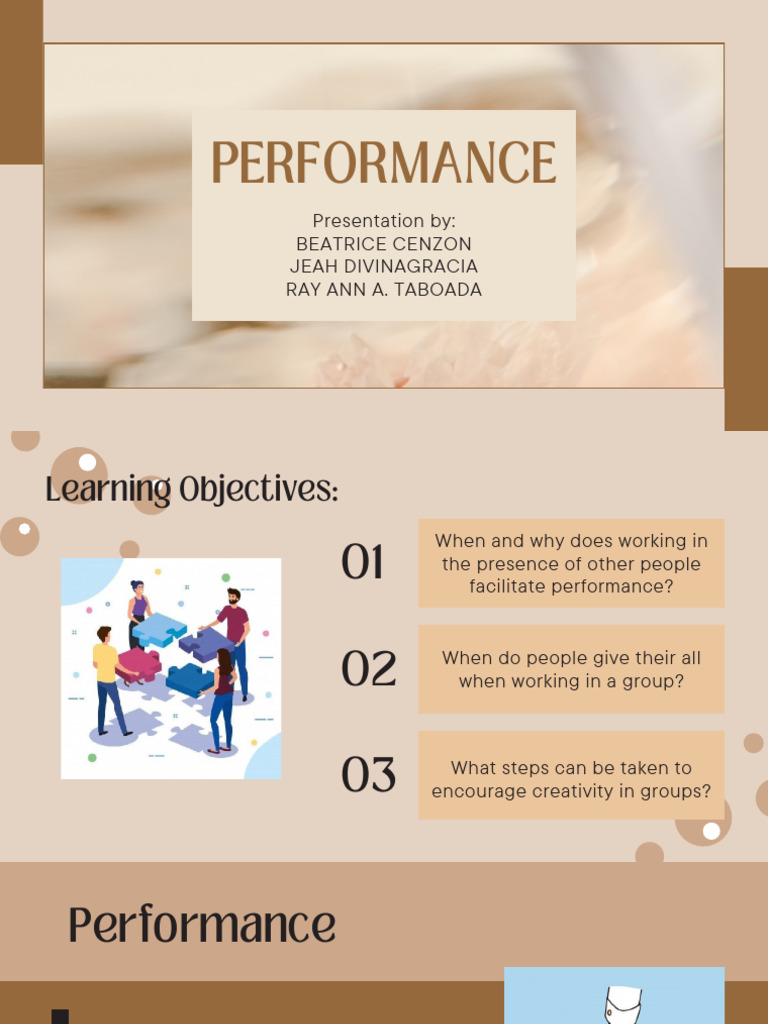 PERFORMANCE

Presentation by:
BEATRICE CENZON
JEAH DIVINAGRACIA
RAY ANN A. TABOADA

Learning Objectives:

01
When and why does working in the presence of other people facilitate performance?

02
When do people give their all when working in a group?

03
What steps can be taken to encourage creativity in groups?

Performance